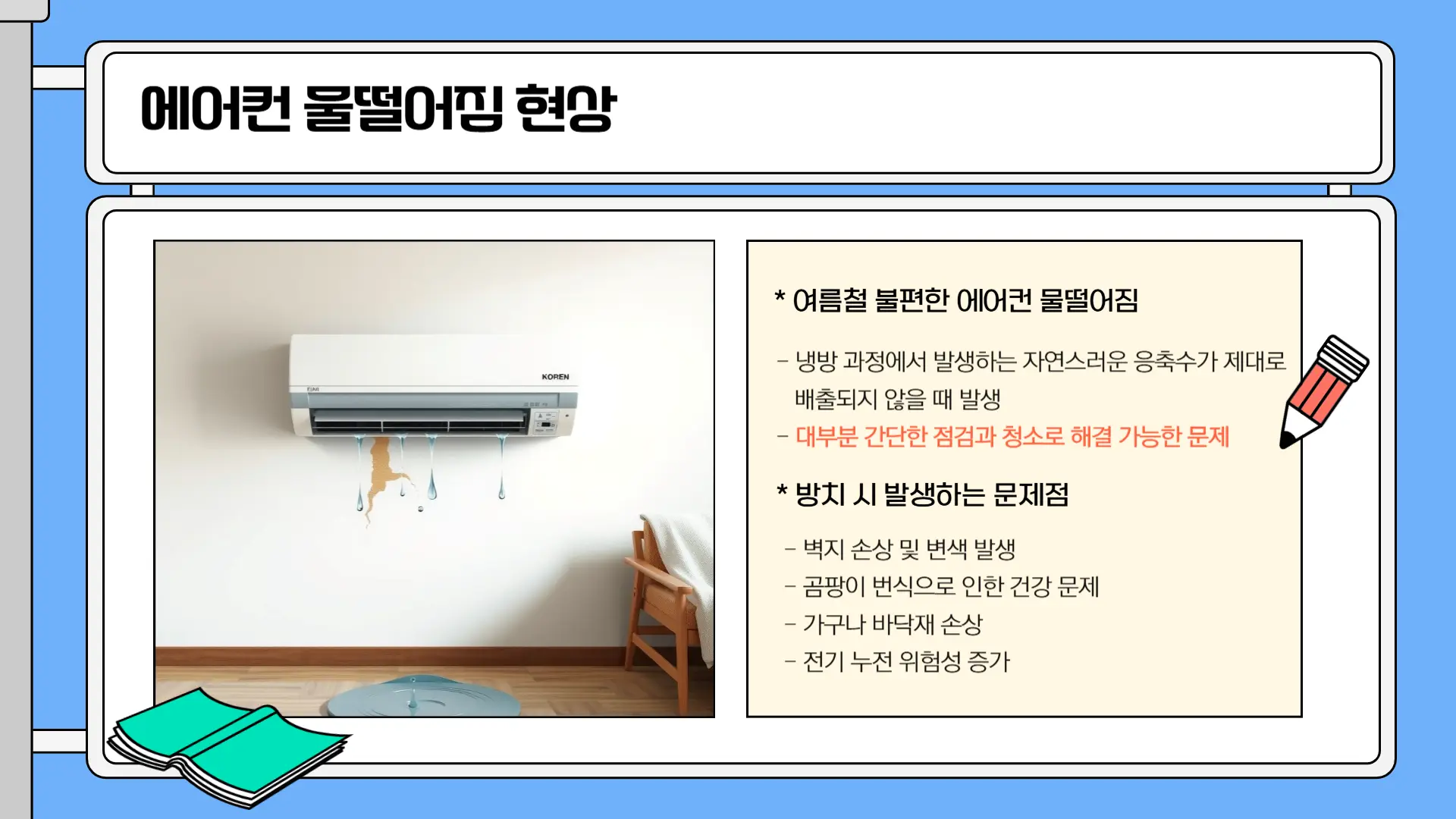 에어컨 물떨어짐 현상

KOREN

* 여름철 불편한 에어컨 물떨어짐

- 냉방 과정에서 발생하는 자연스러운 응축수가 제대로 배출되지 않을 때 발생
- 대부분 간단한 점검과 청소로 해결 가능한 문제

* 방치 시 발생하는 문제점

- 벽지 손상 및 변색 발생
- 곰팡이 번식으로 인한 건강 문제
- 가구나 바닥재 손상
- 전기 누전 위험성 증가